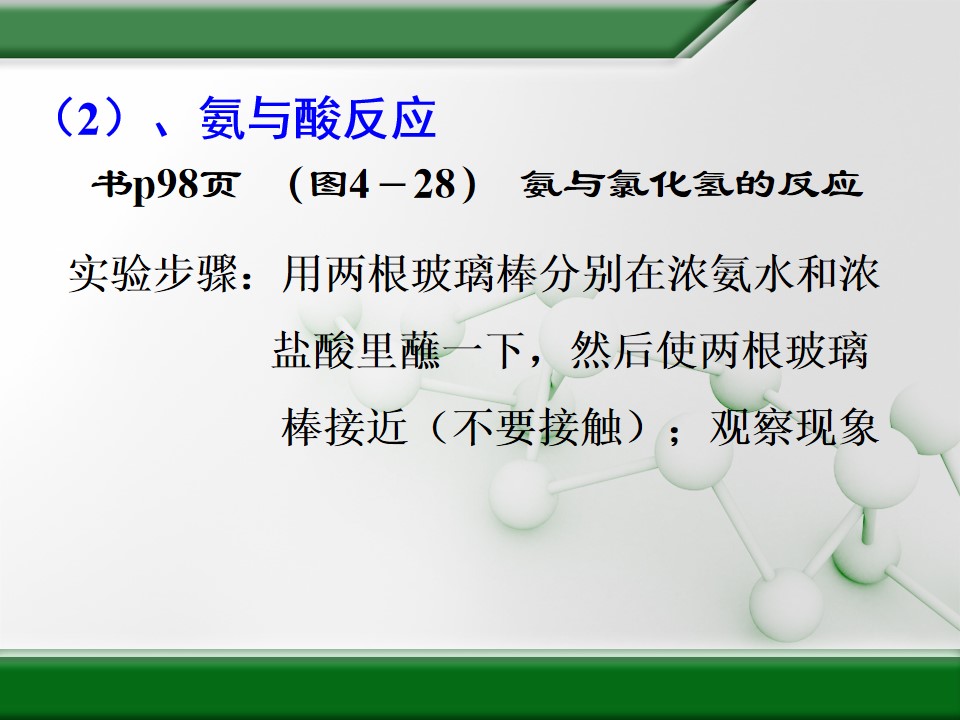 （2）、氨与酸反应

书p98页 （图4－28） 氨与氯化氢的反应

实验步骤：用两根玻璃棒分别在浓氨水和浓盐酸里蘸一下，然后使两根玻璃棒接近（不要接触）；观察现象